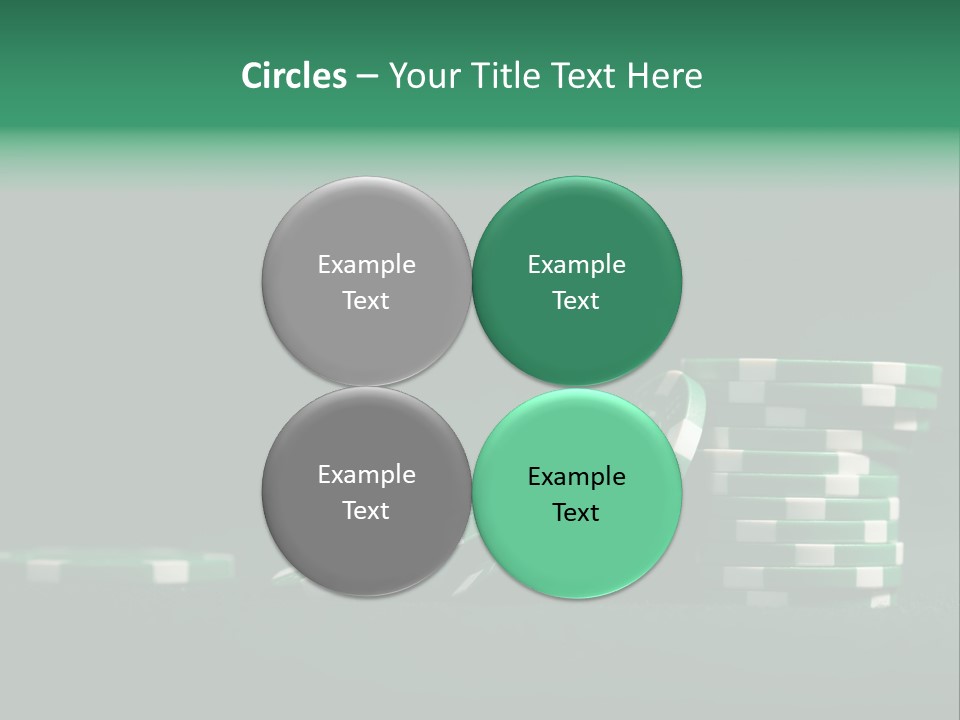 Circles – Your Title Text Here

Example Text

Example Text

Example Text

Example Text